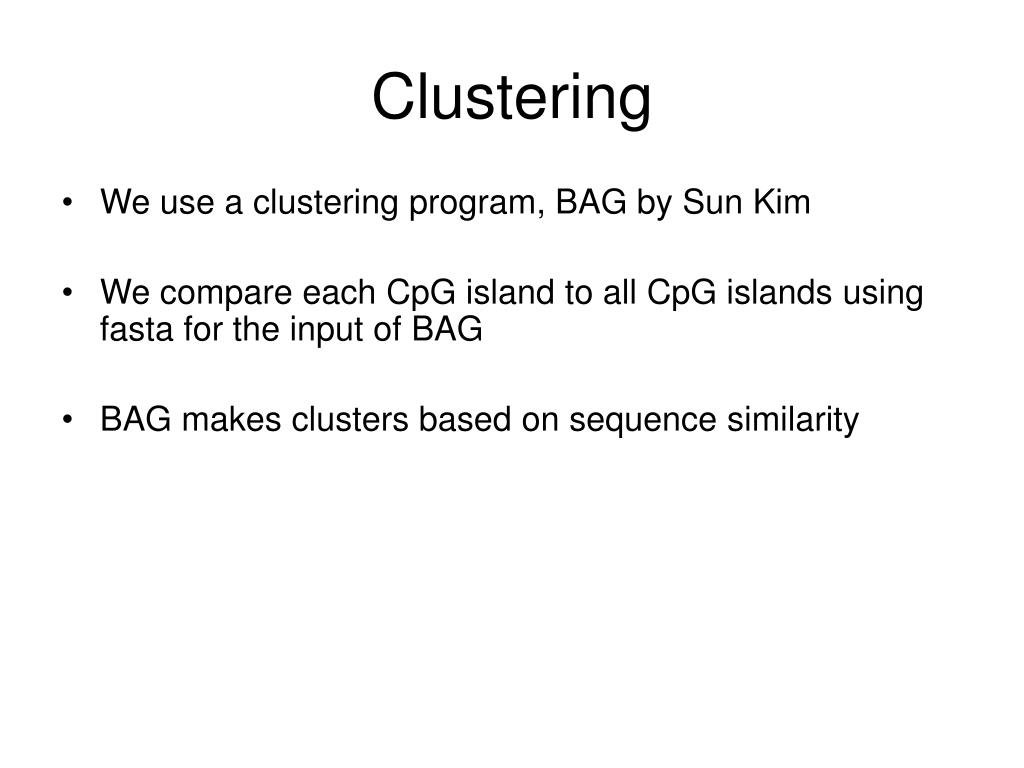 Clustering

• We use a clustering program, BAG by Sun Kim

• We compare each CpG island to all CpG islands using fasta for the input of BAG

• BAG makes clusters based on sequence similarity